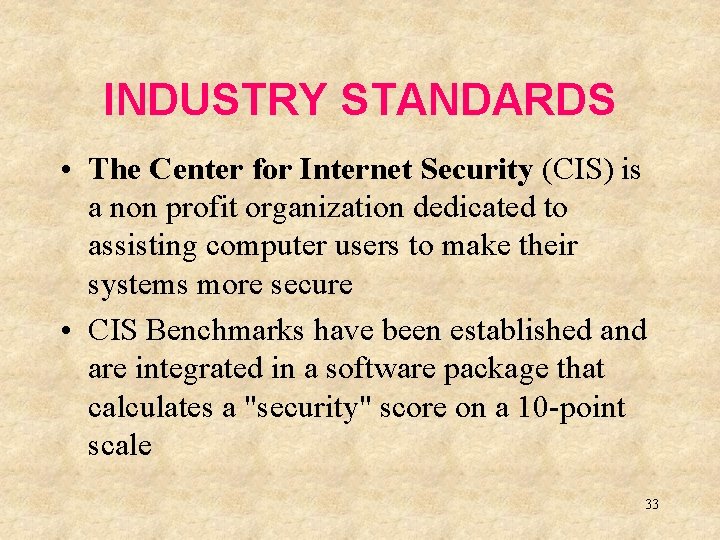 INDUSTRY STANDARDS

• The Center for Internet Security (CIS) is a non profit organization dedicated to assisting computer users to make their systems more secure

• CIS Benchmarks have been established and are integrated in a software package that calculates a "security" score on a 10-point scale

33